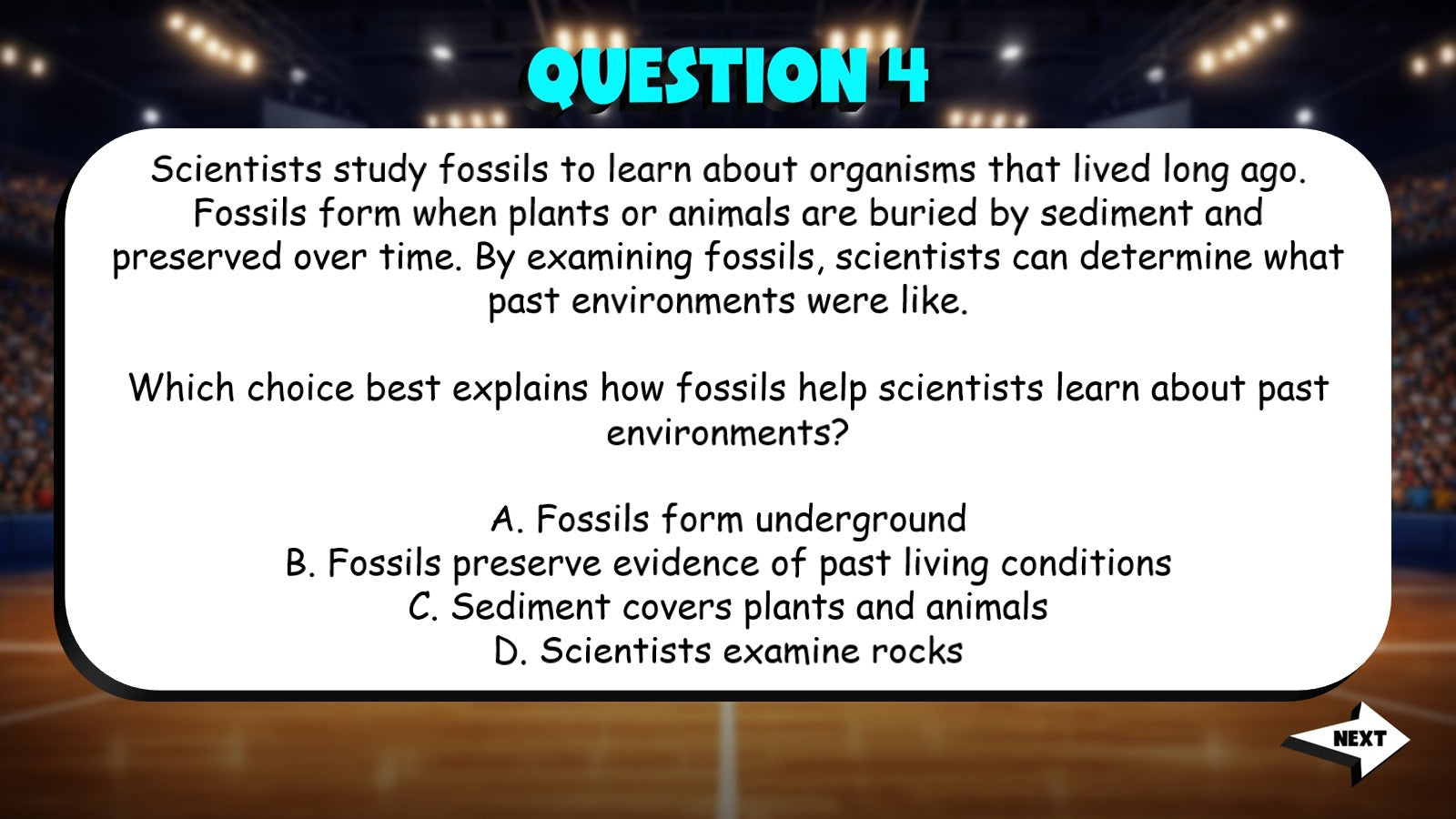 QUESTION 4

Scientists study fossils to learn about organisms that lived long ago. Fossils form when plants or animals are buried by sediment and preserved over time. By examining fossils, scientists can determine what past environments were like.

Which choice best explains how fossils help scientists learn about past environments?

A. Fossils form underground
B. Fossils preserve evidence of past living conditions
C. Sediment covers plants and animals
D. Scientists examine rocks

NEXT